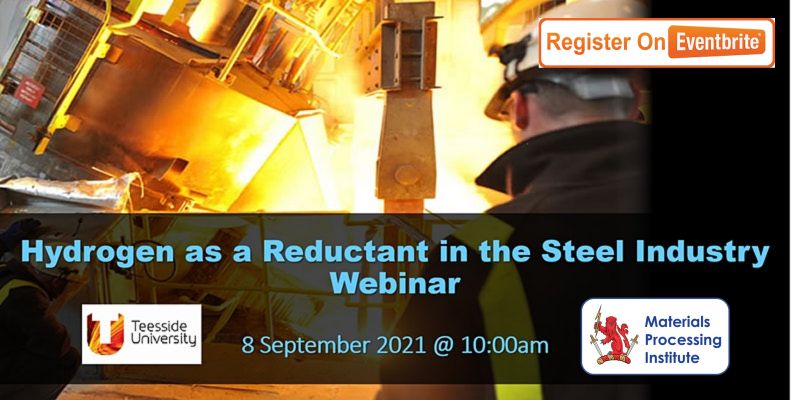 Register On Eventbrite

Hydrogen as a Reductant in the Steel Industry Webinar

Teesside University

8 September 2021 @ 10:00am

Materials Processing Institute